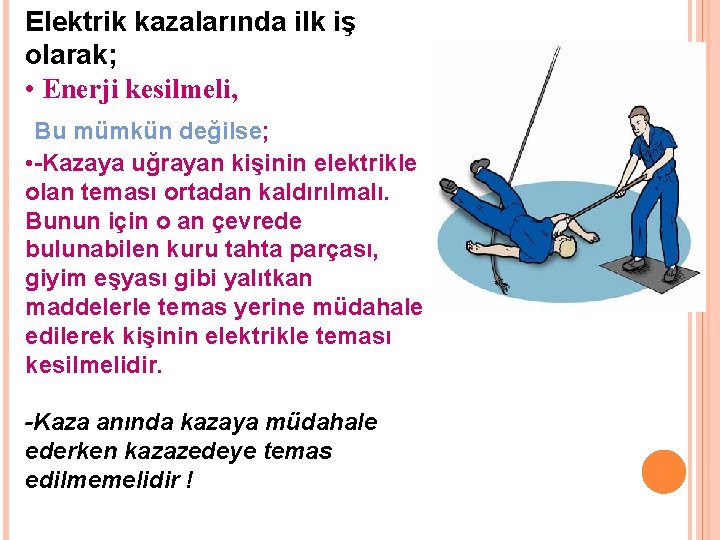 Elektrik kazalarında ilk iş olarak;

• Enerji kesilmeli,

Bu mümkün değilse;

•-Kazaya uğrayan kişinin elektrikle olan teması ortadan kaldırılmalı. Bunun için o an çevrede bulunabilen kuru tahta parçası, giyim eşyası gibi yalıtkan maddelerle temas yerine müdahale edilerek kişinin elektrikle teması kesilmelidir.

-Kaza anında kazaya müdahale ederken kazazedeye temas edilmemelidir !